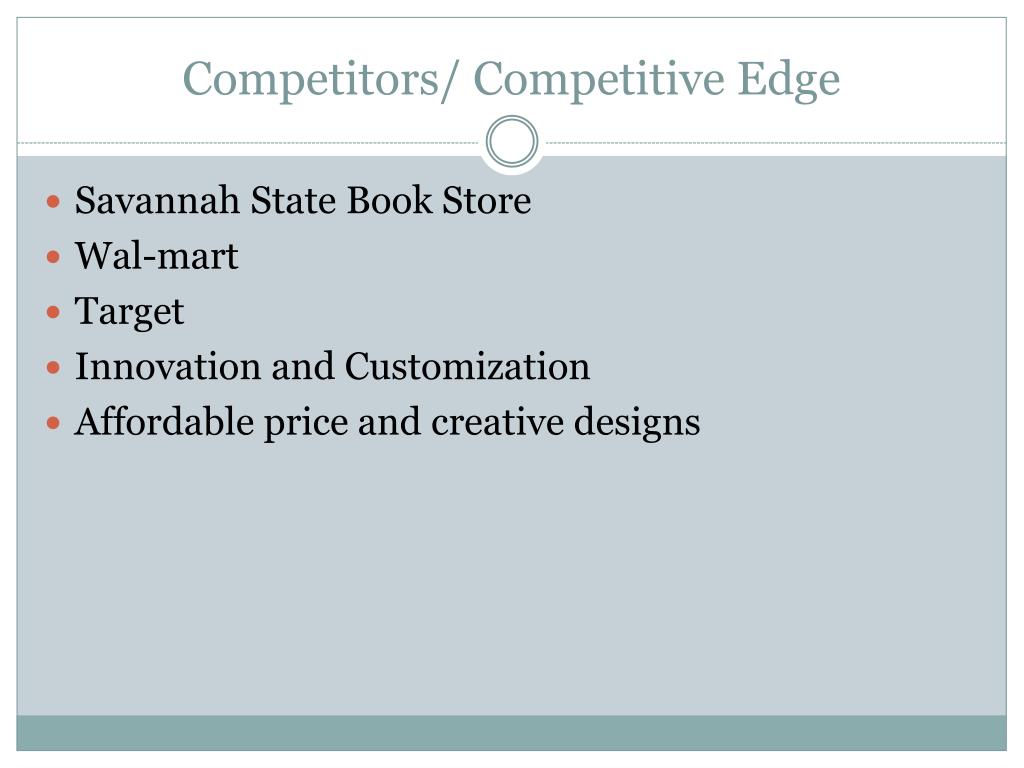 Competitors/ Competitive Edge

- Savannah State Book Store
- Wal-mart
- Target
- Innovation and Customization
- Affordable price and creative designs